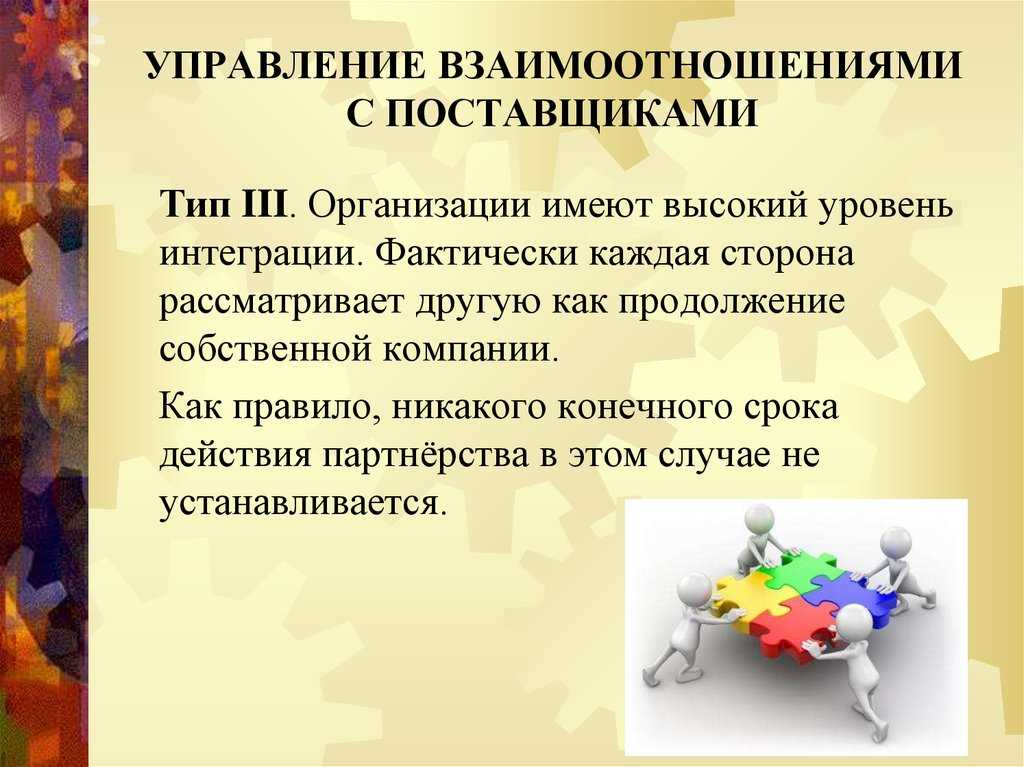 УПРАВЛЕНИЕ ВЗАИМООТНОШЕНИЯМИ С ПОСТАВЩИКАМИ

Тип III. Организации имеют высокий уровень интеграции. Фактически каждая сторона рассматривает другую как продолжение собственной компании.

Как правило, никакого конечного срока действия партнёрства в этом случае не устанавливается.